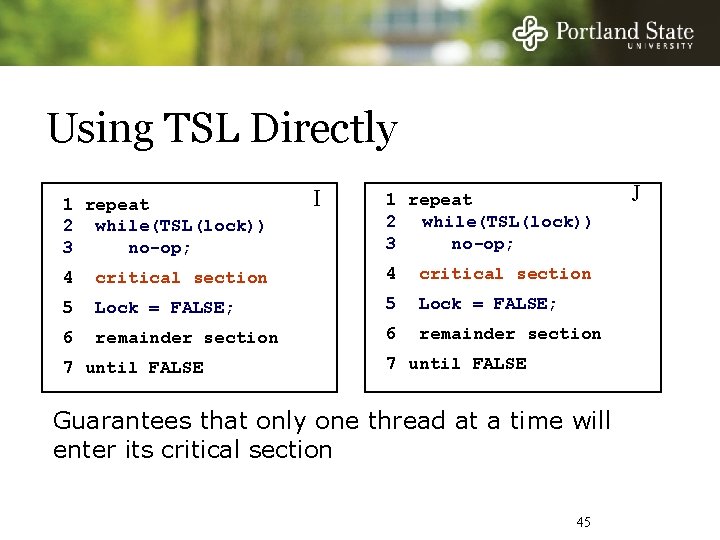 Portland State
UNIVERSITY

Using TSL Directly

I

1 repeat
2 while(TSL(lock))
3 no-op;
4 critical section
5 Lock = FALSE;
6 remainder section
7 until FALSE

J

1 repeat
2 while(TSL(lock))
3 no-op;
4 critical section
5 Lock = FALSE;
6 remainder section
7 until FALSE

Guarantees that only one thread at a time will enter its critical section

45